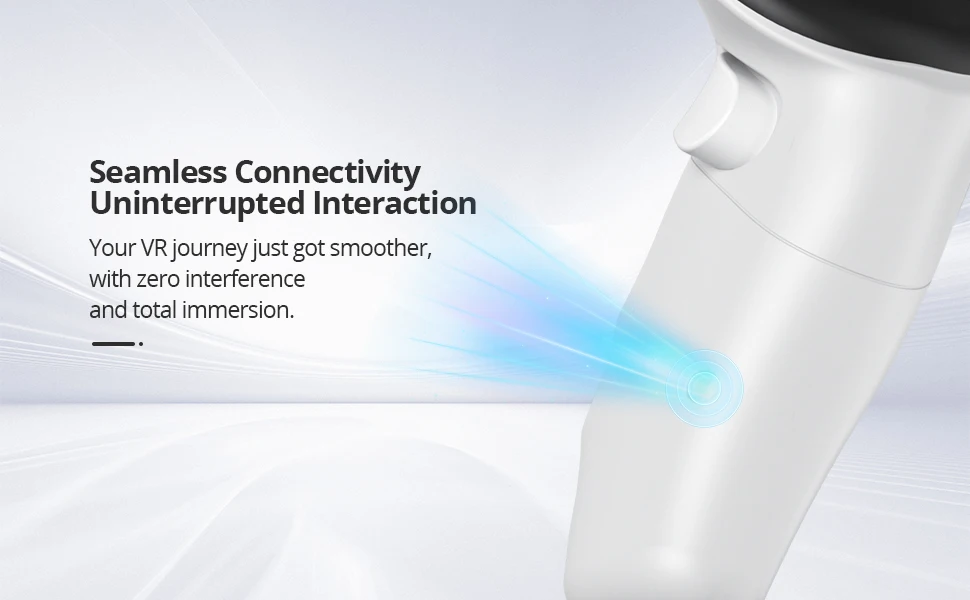 Seamless Connectivity
Uninterrupted Interaction

Your VR journey just got smoother, with zero interference and total immersion.